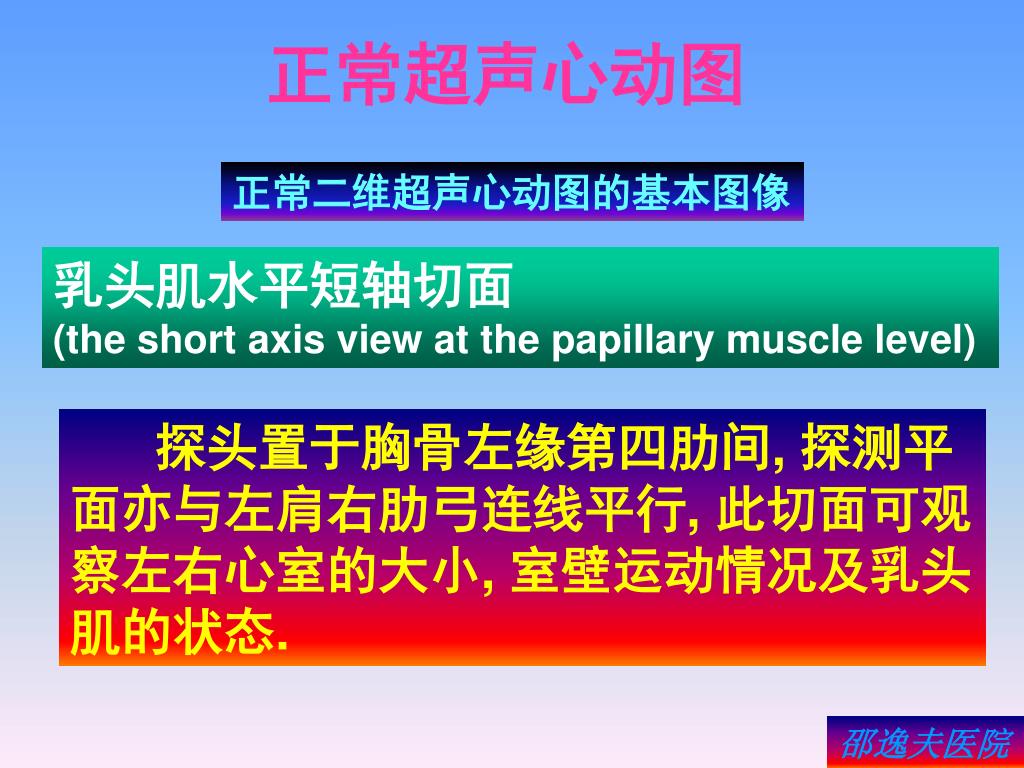 正常超声心动图

正常二维超声心动图的基本图像

乳头肌水平短轴切面
(the short axis view at the papillary muscle level)

探头置于胸骨左缘第四肋间, 探测平面亦与左肩右肋弓连线平行, 此切面可观察左右心室的大小, 室壁运动情况及乳头肌的状态.

邵逸夫医院